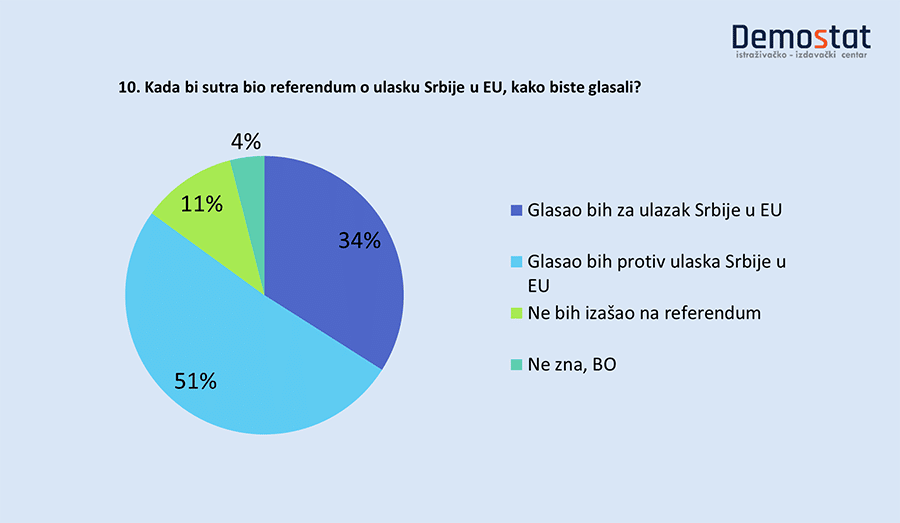 Demostat
istraživačko - izdavački centar

10. Kada bi sutra bio referendum o ulasku Srbije u EU, kako biste glasali?

4%
11%
34%
51%

Glasao bih za ulazak Srbije u EU
Glasao bih protiv ulaska Srbije u EU
Ne bih izašao na referendum
Ne zna, BO